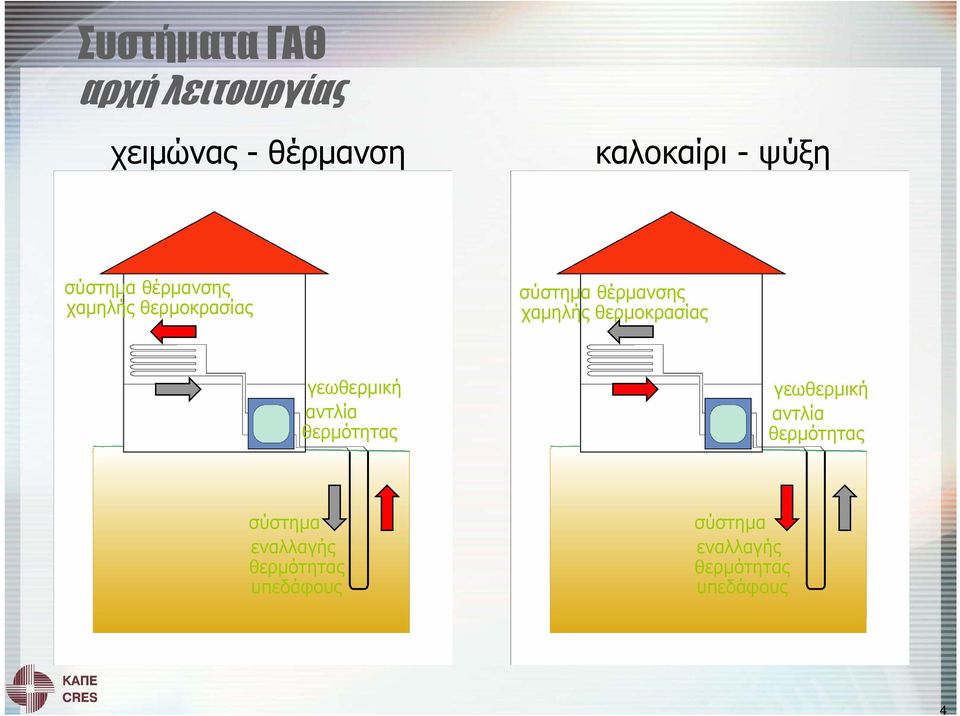 Συστήματα ΓΑΘ
αρχή λειτουργίας

χειμώνας - θέρμανση

σύστημα θέρμανσης χαμηλής θερμοκρασίας

γεωθερμική αντλία θερμότητας

σύστημα εναλλαγής θερμότητας υπεδάφους

καλοκαίρι - ψύξη

σύστημα θέρμανσης χαμηλής θερμοκρασίας

γεωθερμική αντλία θερμότητας

σύστημα εναλλαγής θερμότητας υπεδάφους

ΚΑΠΕ
CRES

4